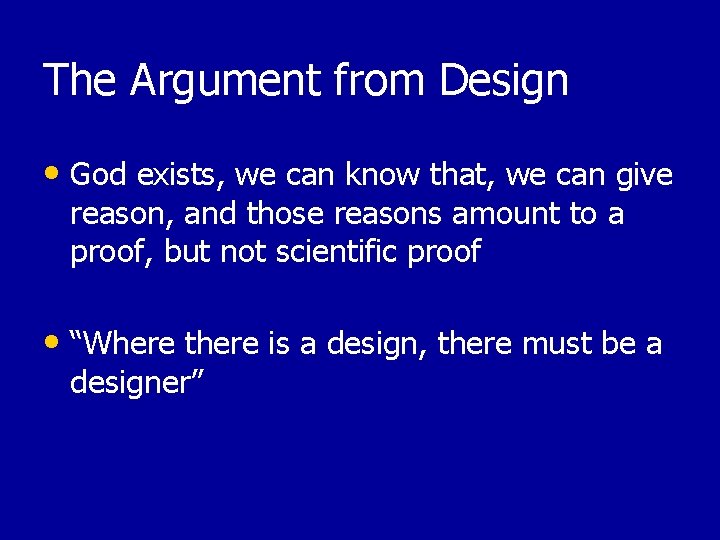 The Argument from Design

• God exists, we can know that, we can give reason, and those reasons amount to a proof, but not scientific proof

• “Where there is a design, there must be a designer”